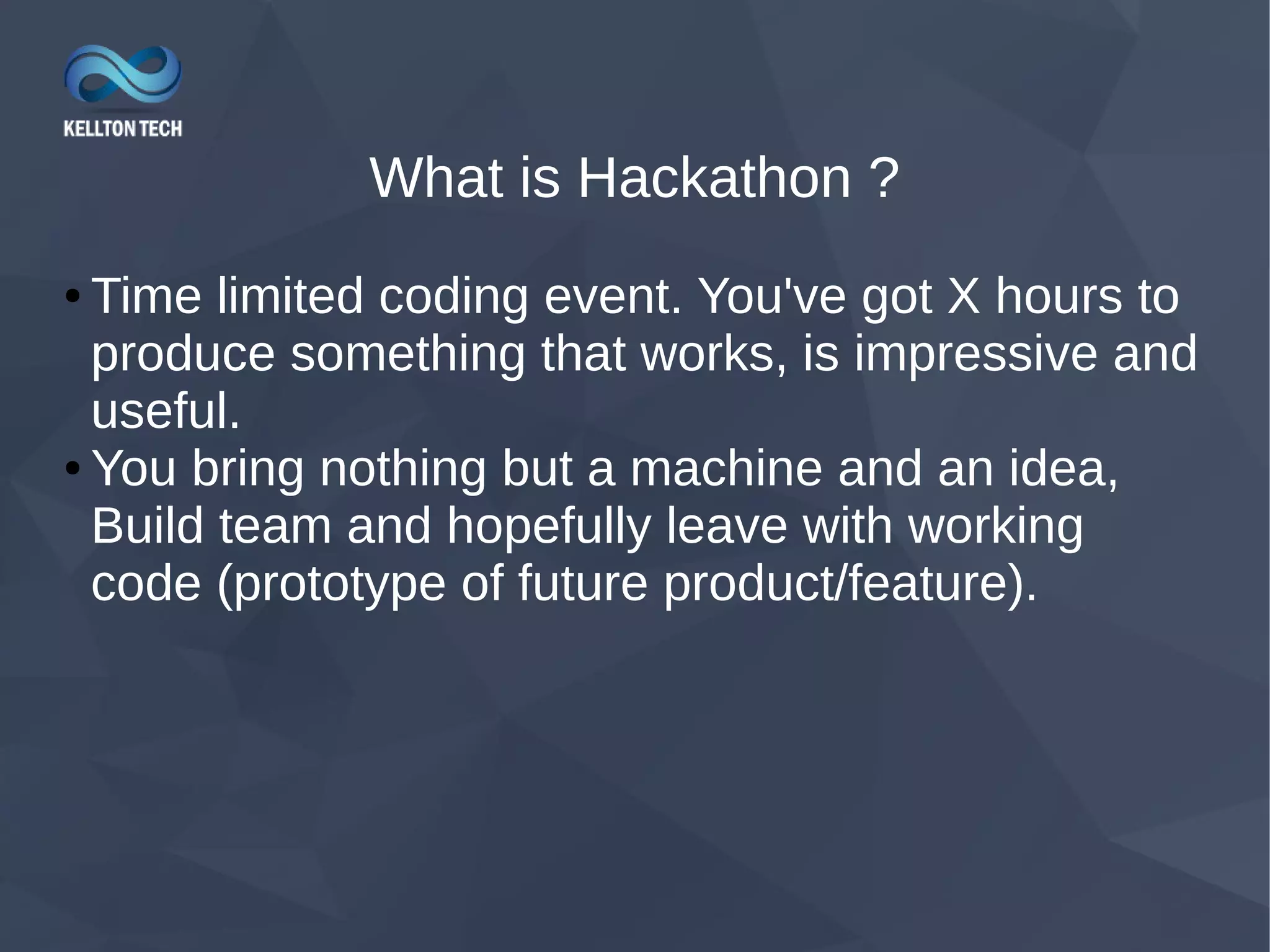 KELLTON TECH

What is Hackathon ?

• Time limited coding event. You've got X hours to produce something that works, is impressive and useful.
• You bring nothing but a machine and an idea, Build team and hopefully leave with working code (prototype of future product/feature).